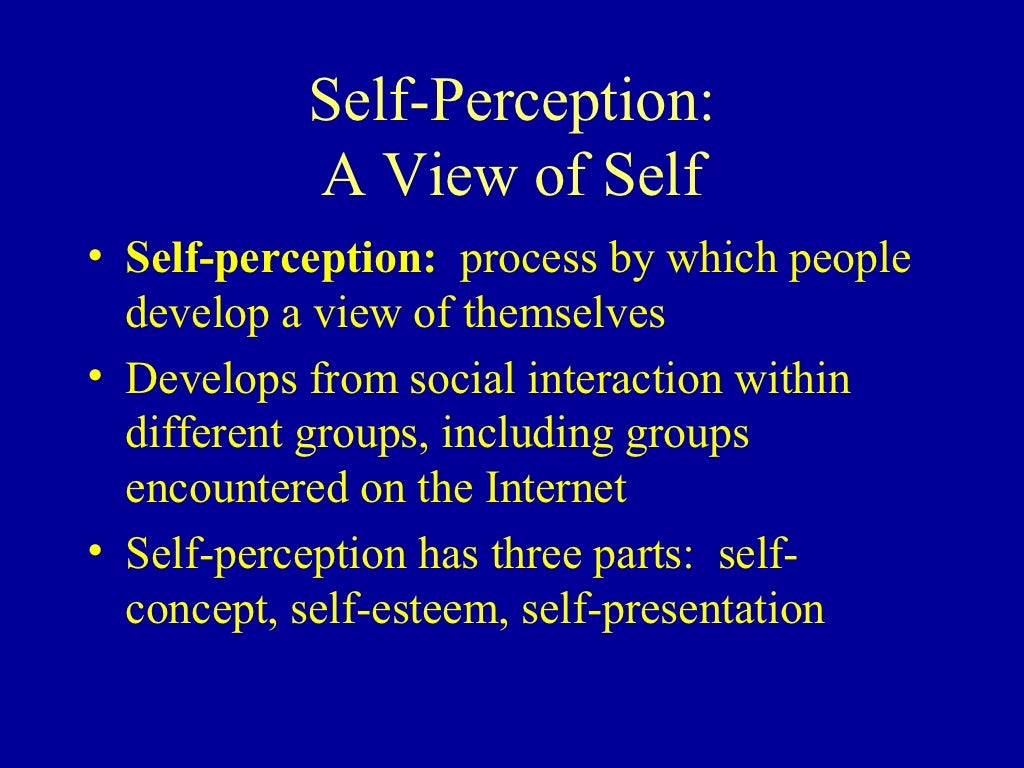 Self-Perception:
A View of Self

• Self-perception: process by which people develop a view of themselves
• Develops from social interaction within different groups, including groups encountered on the Internet
• Self-perception has three parts: self-concept, self-esteem, self-presentation